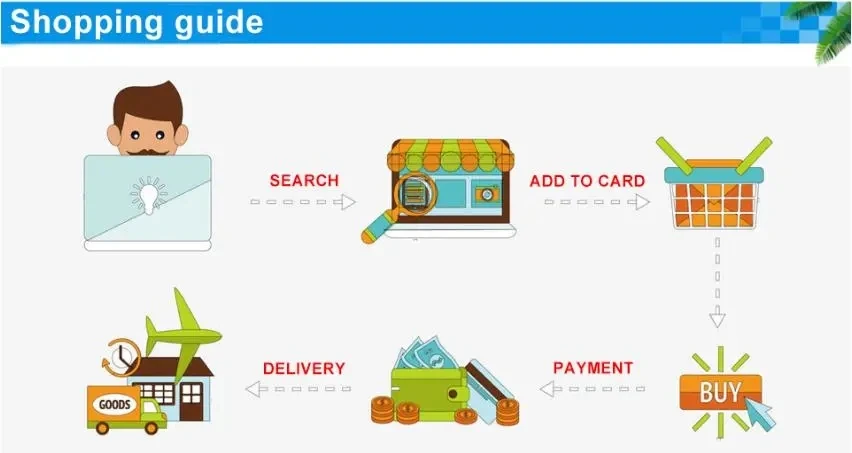 Shopping guide

SEARCH

ADD TO CARD

BUY

PAYMENT

DELIVERY

GOODS